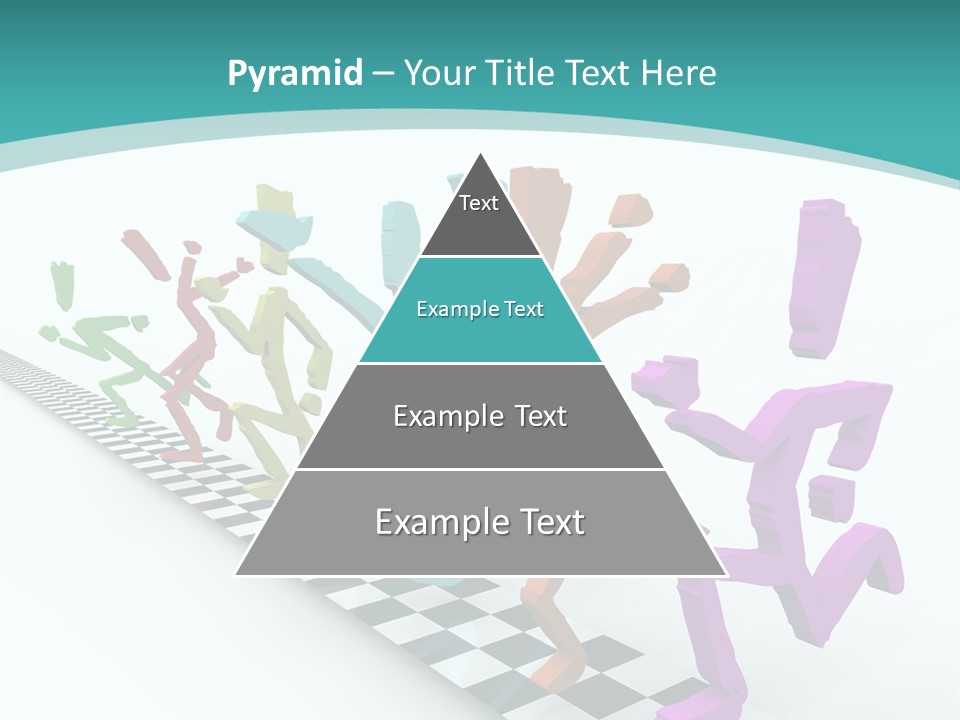 Pyramid – Your Title Text Here

Text

Example Text

Example Text

Example Text